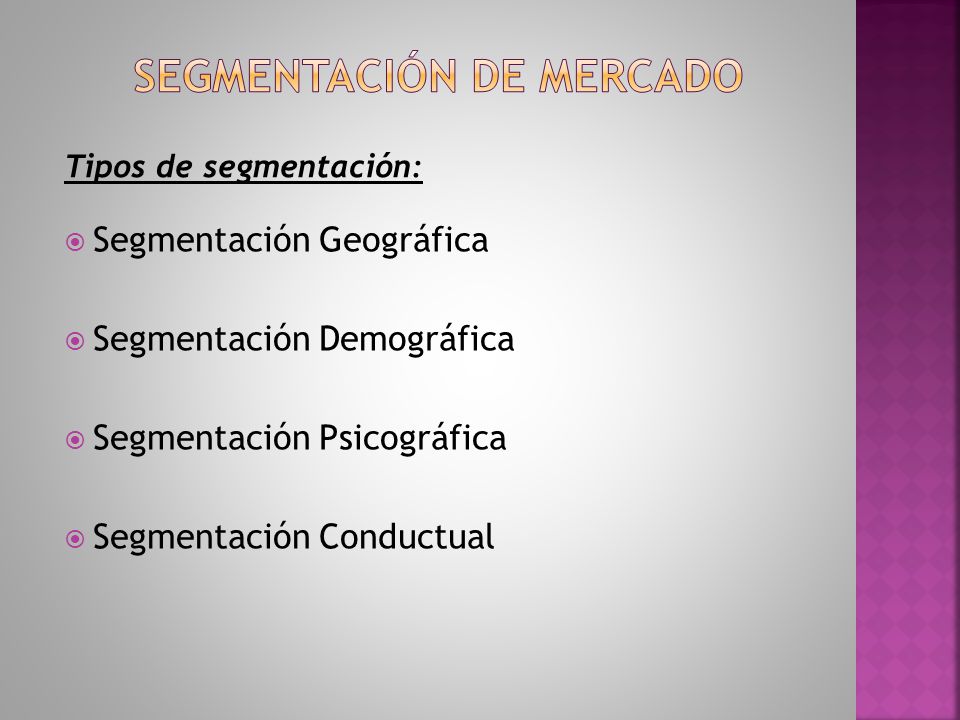 SEGMENTACIÓN DE MERCADO

Tipos de segmentación:

Segmentación Geográfica

Segmentación Demográfica

Segmentación Psicográfica

Segmentación Conductual